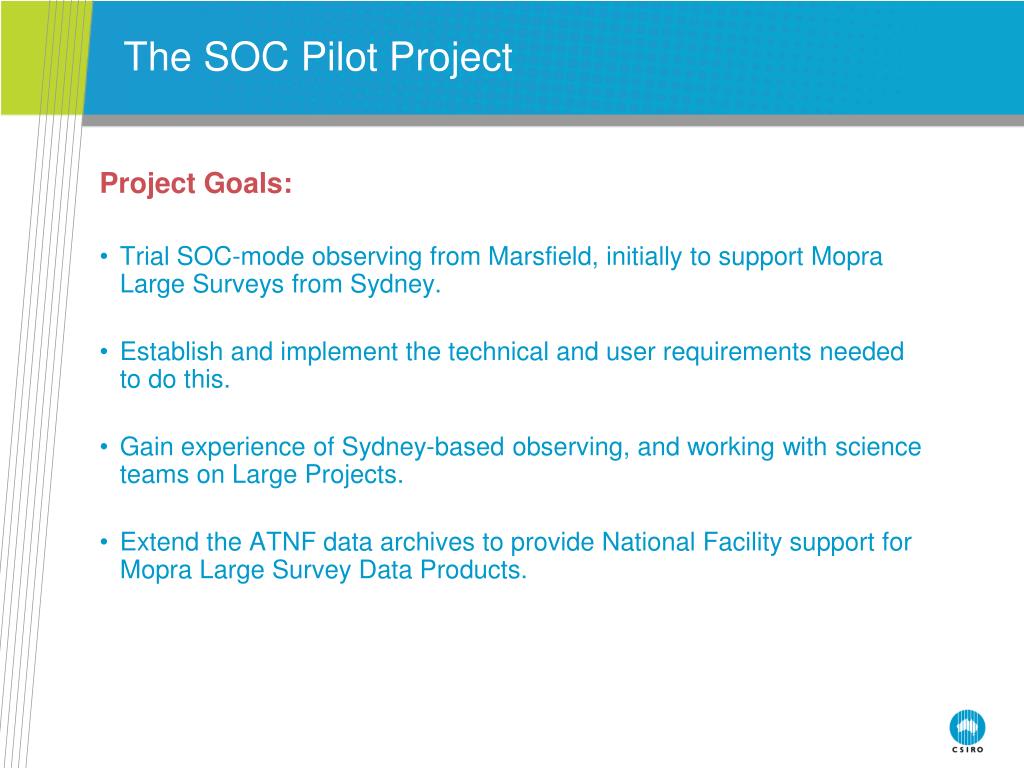 The SOC Pilot Project

Project Goals:

• Trial SOC-mode observing from Marsfield, initially to support Mopra Large Surveys from Sydney.

• Establish and implement the technical and user requirements needed to do this.

• Gain experience of Sydney-based observing, and working with science teams on Large Projects.

• Extend the ATNF data archives to provide National Facility support for Mopra Large Survey Data Products.

CSIRO